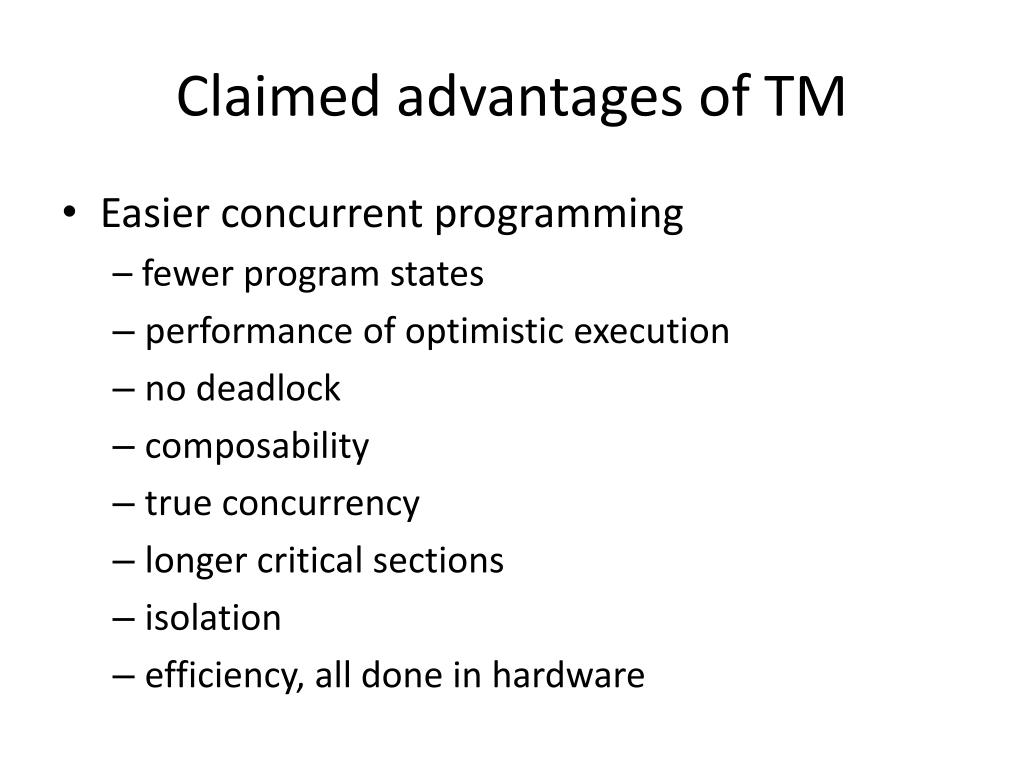 Claimed advantages of TM

• Easier concurrent programming
– fewer program states
– performance of optimistic execution
– no deadlock
– composability
– true concurrency
– longer critical sections
– isolation
– efficiency, all done in hardware